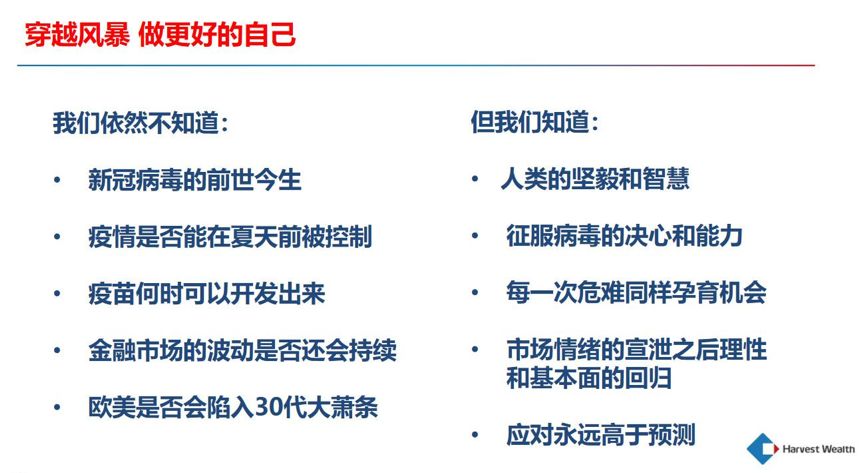 穿越风暴 做更好的自己

我们依然不知道：

• 新冠病毒的前世今生
• 疫情是否能在夏天前被控制
• 疫苗何时可以开发出来
• 金融市场的波动是否还会持续
• 欧美是否会陷入30代大萧条

但我们知道：

• 人类的坚毅和智慧
• 征服病毒的决心和能力
• 每一次危难同样孕育机会
• 市场情绪的宣泄之后理性和基本面的回归
• 应对永远高于预测

Harvest Wealth